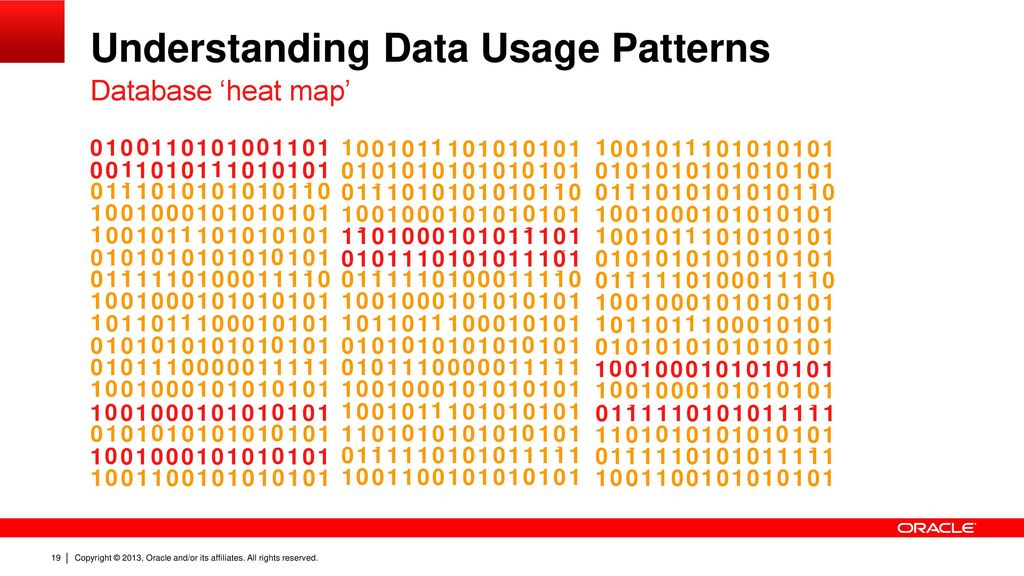 Understanding Data Usage Patterns

Database ‘heat map’

0100110101001101
0011010111010101
0111010101010110
1001000101010101
1001011101010101
0101010101010101
0111110100011110
1001000101010101
1011011100010101
0101010101010101
0101110000011111
1001000101010101
1001000101010101
0101010101010101
1001000101010101
1001100101010101

1001011101010101
0101010101010101
0111010101010110
1001000101010101
1101000101011101
0101110101011101
0111110100011110
1001000101010101
1011011100010101
0101010101010101
0101110000011111
1001000101010101
1001011101010101
1101010101010101
0111110101011111
1001100101010101

1001011101010101
0101010101010101
0111010101010110
1001000101010101
1001011101010101
0101010101010101
0111110100011110
1001000101010101
1011011100010101
0101010101010101
1001000101010101
1001000101010101
0111110101011111
1101010101010101
0111110101011111
1001100101010101

ORACLE

19 | Copyright © 2013, Oracle and/or its affiliates. All rights reserved.